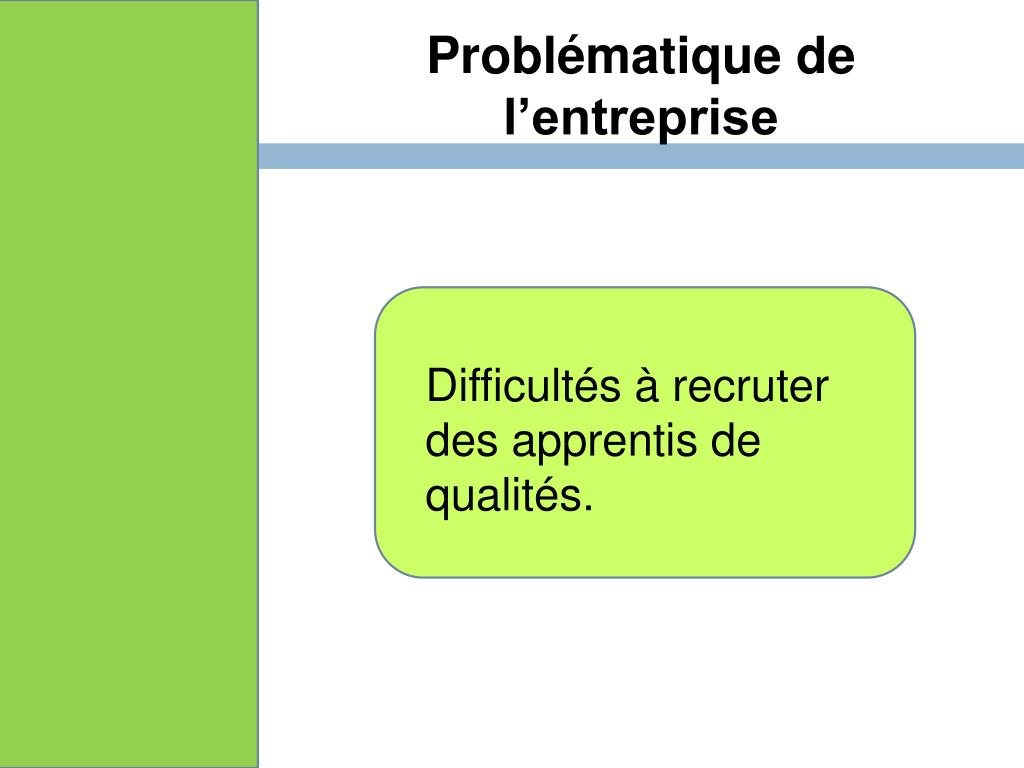 Problématique de l’entreprise

Difficultés à recruter des apprentis de qualités.